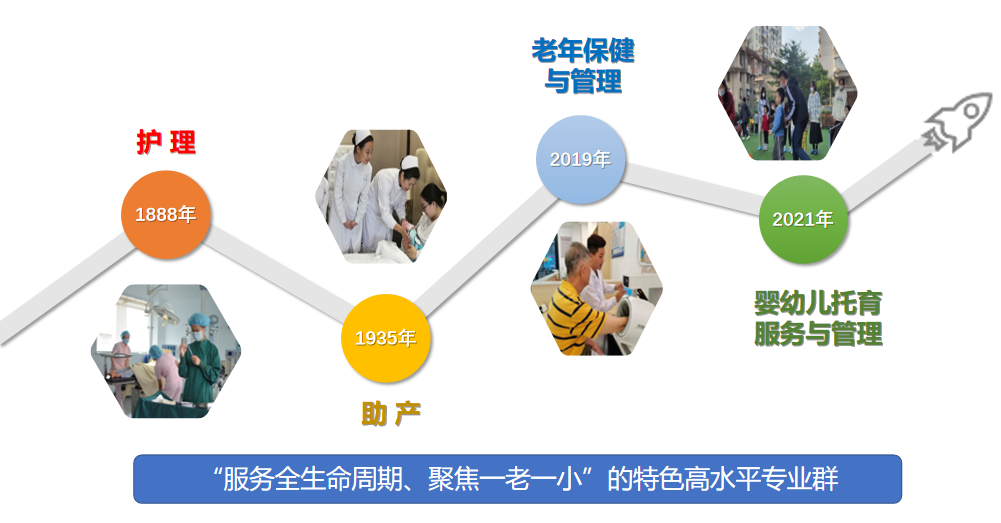 护 理

1888年

1935年

助 产

老年保健与管理

2019年

2021年

婴幼儿托育服务与管理

“服务全生命周期、聚焦一老一小”的特色高水平专业群